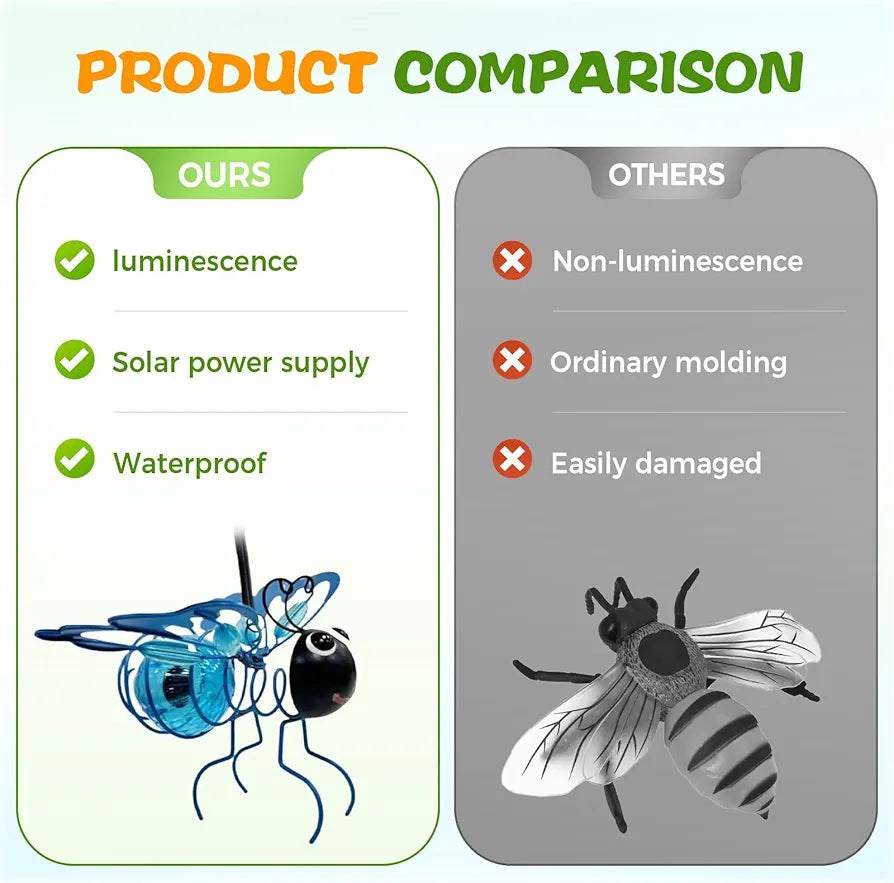 PRODUCT COMPARISON

OURS

luminescence

Solar power supply

Waterproof

OTHERS

Non-luminescence

Ordinary molding

Easily damaged